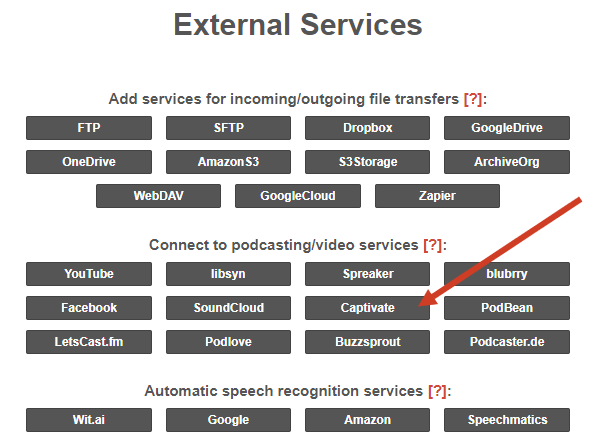 External Services

Add services for incoming/outgoing file transfers [?]:

FTP
SFTP
Dropbox
GoogleDrive
OneDrive
AmazonS3
S3Storage
ArchiveOrg
WebDAV
GoogleCloud
Zapier

Connect to podcasting/video services [?]:

YouTube
libsyn
Spreaker
blubrry
Facebook
SoundCloud
Captivate
PodBean
LetsCast.fm
Podlove
Buzzsprout
Podcaster.de

Automatic speech recognition services [?]:

Wit.ai
Google
Amazon
Speechmatics